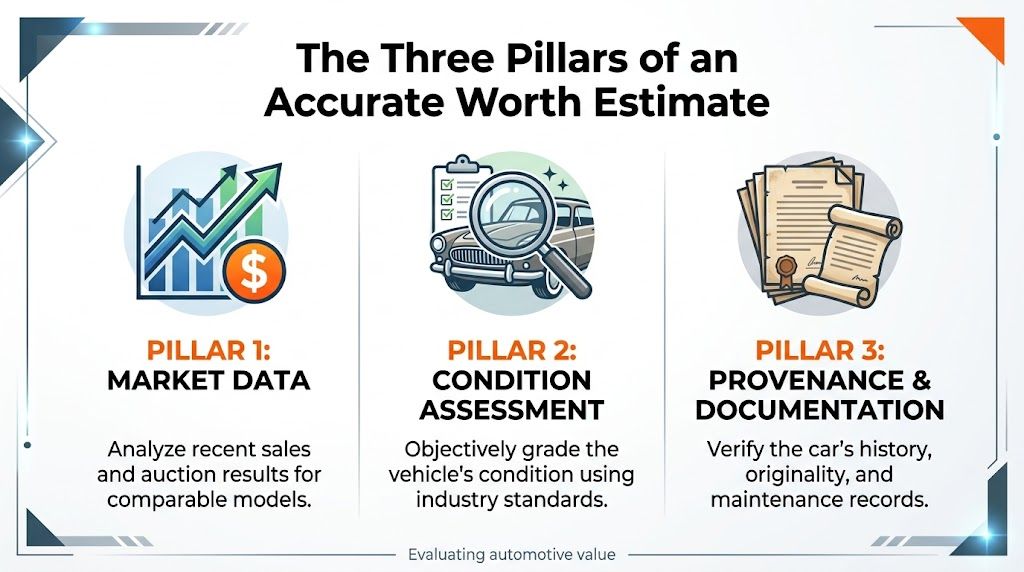 The Three Pillars of an Accurate Worth Estimate

$

PILLAR 1:
MARKET DATA

Analyze recent sales and auction results for comparable models.

PILLAR 2:
CONDITION ASSESSMENT

Objectively grade the vehicle's condition using industry standards.

PILLAR 3:
PROVENANCE & DOCUMENTATION

Verify the car's history, originality, and maintenance records.

Evaluating automotive value